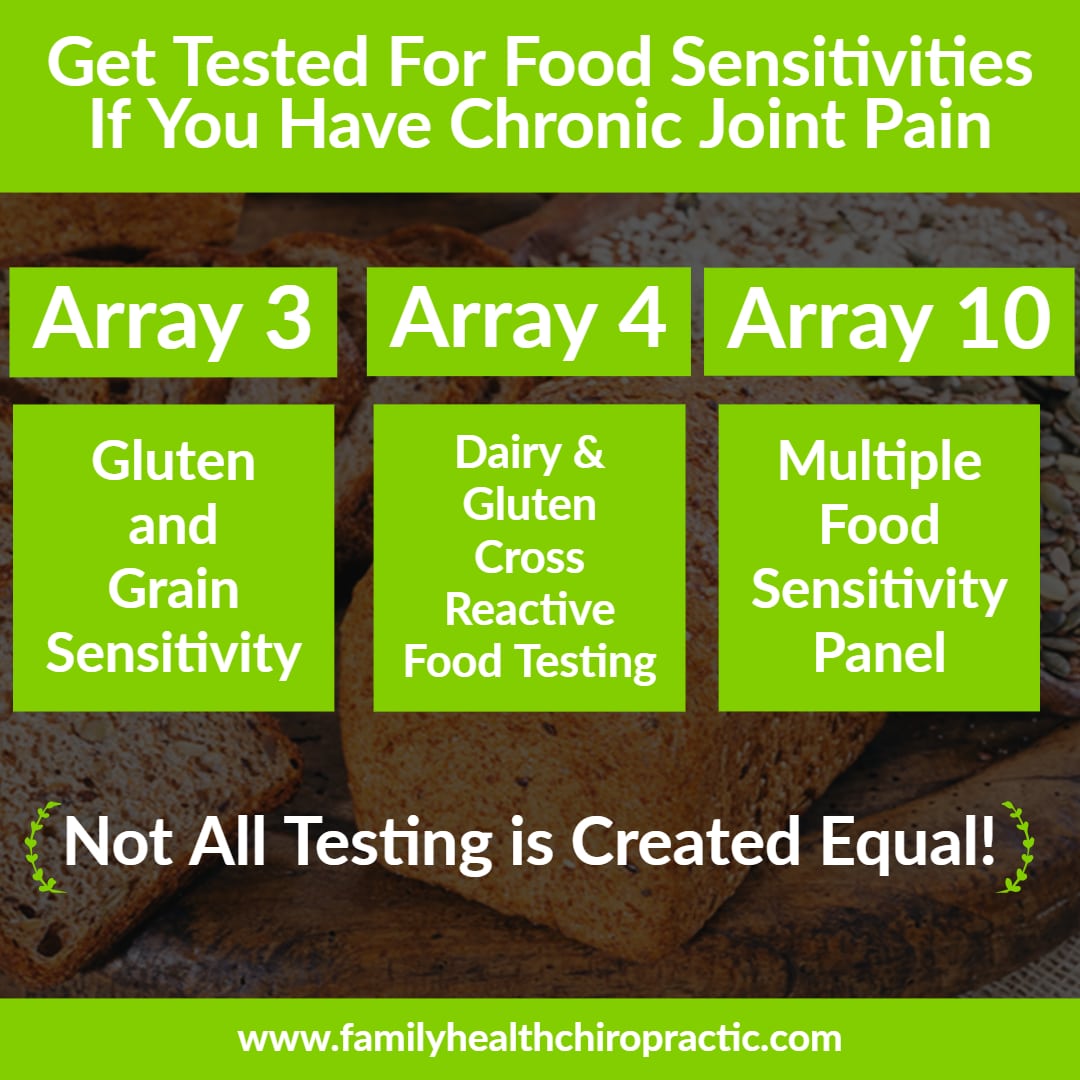 Get Tested For Food Sensitivities If You Have Chronic Joint Pain

Array 3

Gluten and Grain Sensitivity

Array 4

Dairy & Gluten Cross Reactive Food Testing

Array 10

Multiple Food Sensitivity Panel

Not All Testing is Created Equal!

www.familyhealthchiropractic.com